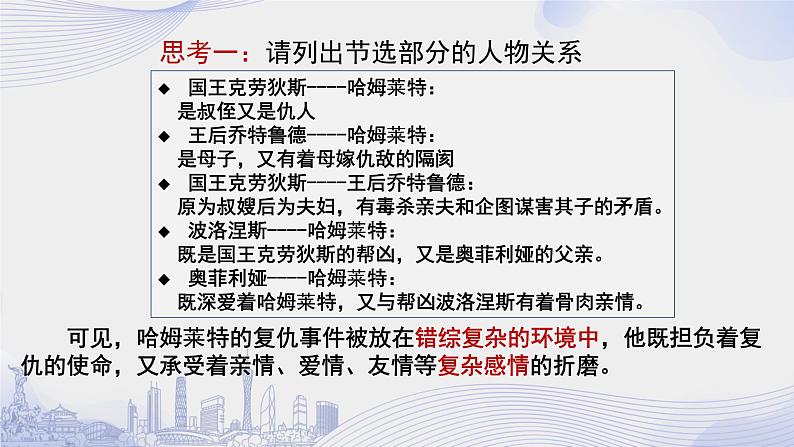 思考一：请列出节选部分的人物关系

◆ 国王克劳狄斯----哈姆莱特：
是叔侄又是仇人

◆ 王后乔特鲁德----哈姆莱特：
是母子，又有着母嫁仇敌的隔阂

◆ 国王克劳狄斯----王后乔特鲁德：
原为叔嫂后为夫妇，有毒杀亲夫和企图谋害其子的矛盾。

◆ 波洛涅斯----哈姆莱特：
既是国王克劳狄斯的帮凶，又是奥菲利娅的父亲。

◆ 奥菲利娅----哈姆莱特：
既深爱着哈姆莱特，又与帮凶波洛涅斯有着骨肉亲情。

可见，哈姆莱特的复仇事件被放在错综复杂的环境中，他既担负着复仇的使命，又承受着亲情、爱情、友情等复杂感情的折磨。